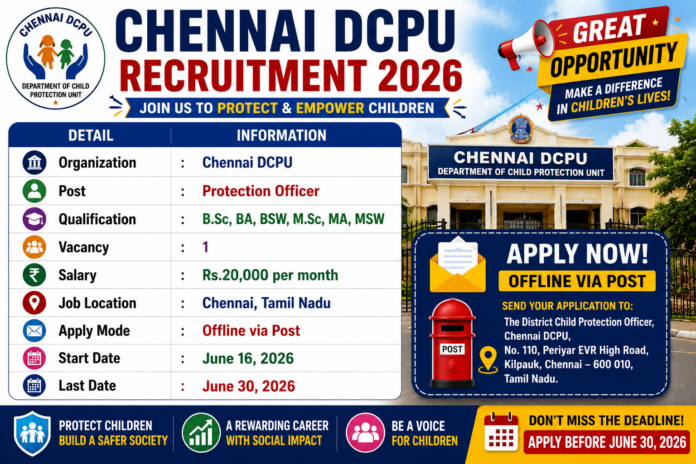 CHENNAI DCPU
DEPARTMENT OF CHILD PROTECTION UNIT

CHENNAI DCPU
RECRUITMENT 2026
JOIN US TO PROTECT & EMPOWER CHILDREN

GREAT OPPORTUNITY
MAKE A DIFFERENCE IN CHILDREN'S LIVES!

| DETAIL | | INFORMATION |
|---|---|---|
| Organization | : | Chennai DCPU |
| Post | : | Protection Officer |
| Qualification | : | B.Sc, BA, BSW, M.Sc, MA, MSW |
| Vacancy | : | 1 |
| Salary | : | Rs.20,000 per month |
| Job Location | : | Chennai, Tamil Nadu |
| Apply Mode | : | Offline via Post |
| Start Date | : | June 16, 2026 |
| Last Date | : | June 30, 2026 |

CHENNAI DCPU
DEPARTMENT OF CHILD PROTECTION UNIT

APPLY NOW!
OFFLINE VIA POST
SEND YOUR APPLICATION TO:
The District Child Protection Officer, Chennai DCPU, No. 110, Periyar EVR High Road, Kilpauk, Chennai – 600 010, Tamil Nadu.

POST

PROTECT CHILDREN
BUILD A SAFER SOCIETY

A REWARDING CAREER
WITH SOCIAL IMPACT

BE A VOICE
FOR CHILDREN

DON'T MISS THE DEADLINE!
APPLY BEFORE JUNE 30, 2026